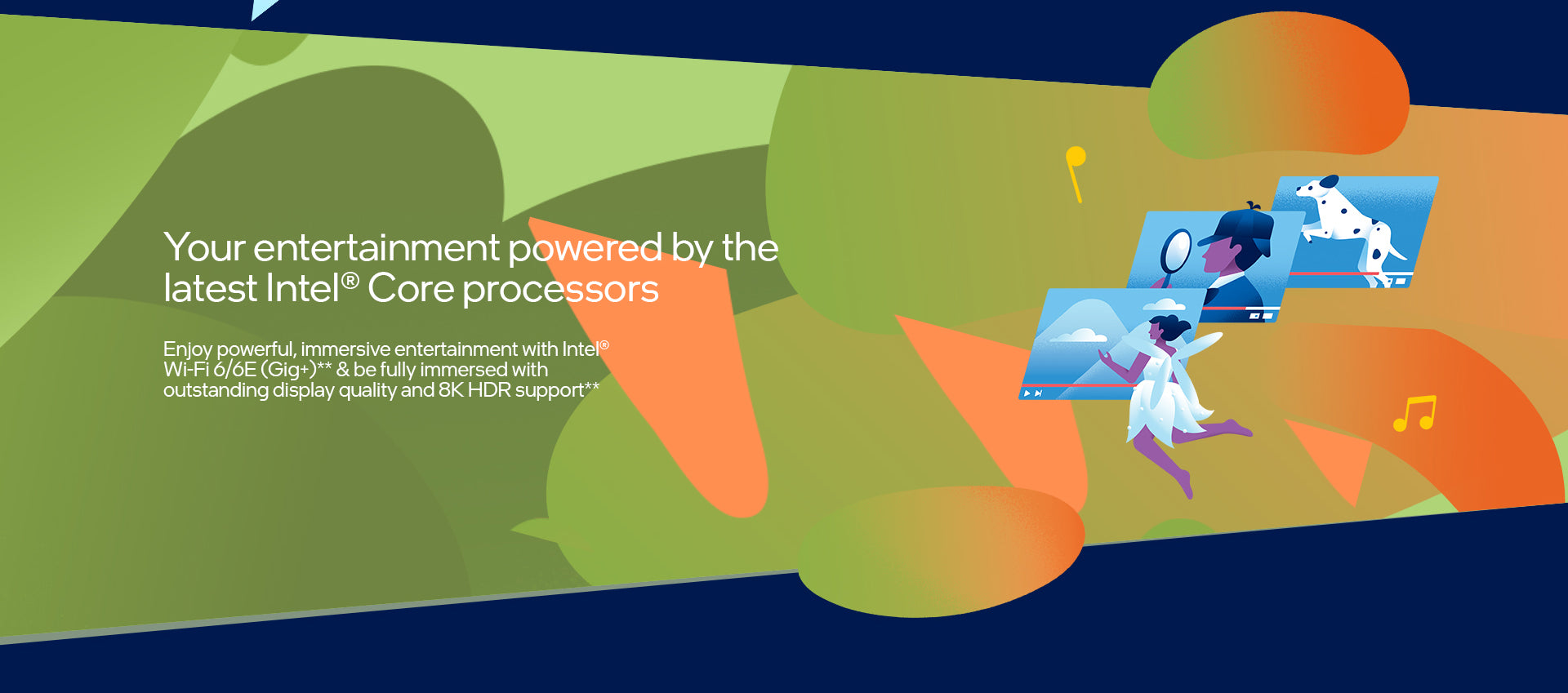 Your entertainment powered by the latest Intel® Core processors

Enjoy powerful, immersive entertainment with Intel® Wi-Fi 6/6E (Gig+)** & be fully immersed with outstanding display quality and 8K HDR support**